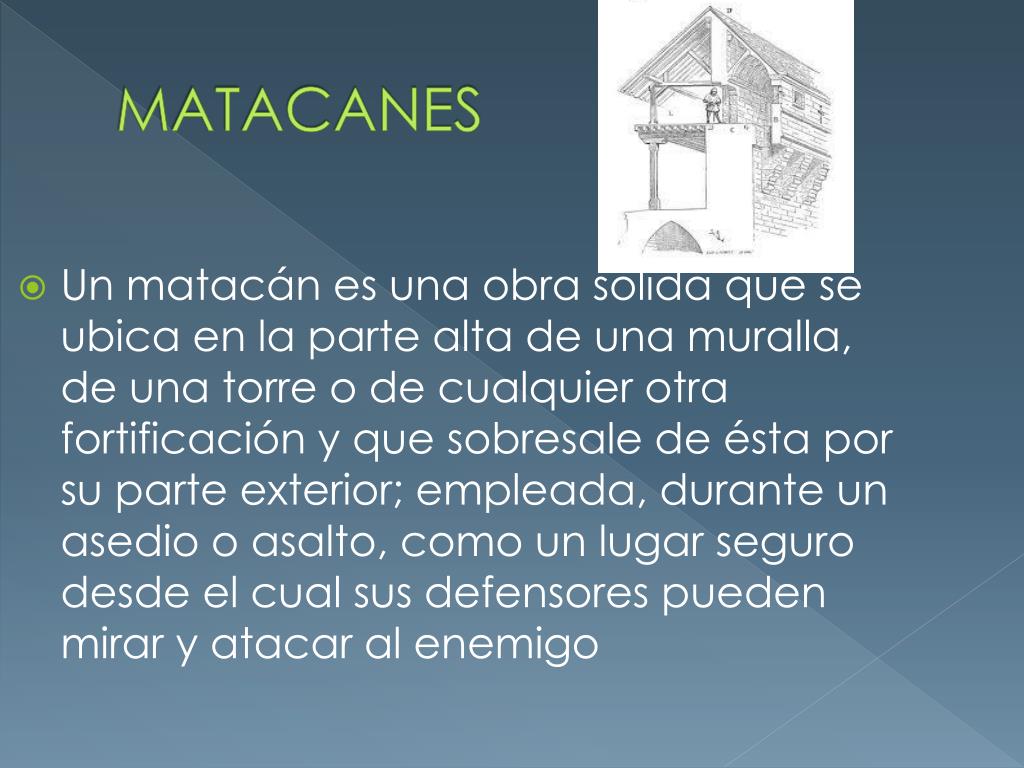 MATACANES

Un matacán es una obra solida que se ubica en la parte alta de una muralla, de una torre o de cualquier otra fortificación y que sobresale de ésta por su parte exterior; empleada, durante un asedio o asalto, como un lugar seguro desde el cual sus defensores pueden mirar y atacar al enemigo